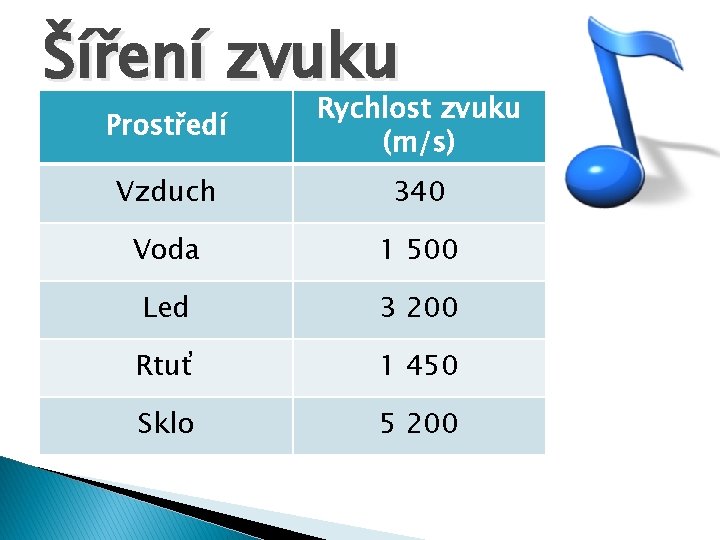 Šíření zvuku

| Prostředí | Rychlost zvuku (m/s) |
|---|---|
| Vzduch | 340 |
| Voda | 1 500 |
| Led | 3 200 |
| Rtuť | 1 450 |
| Sklo | 5 200 |